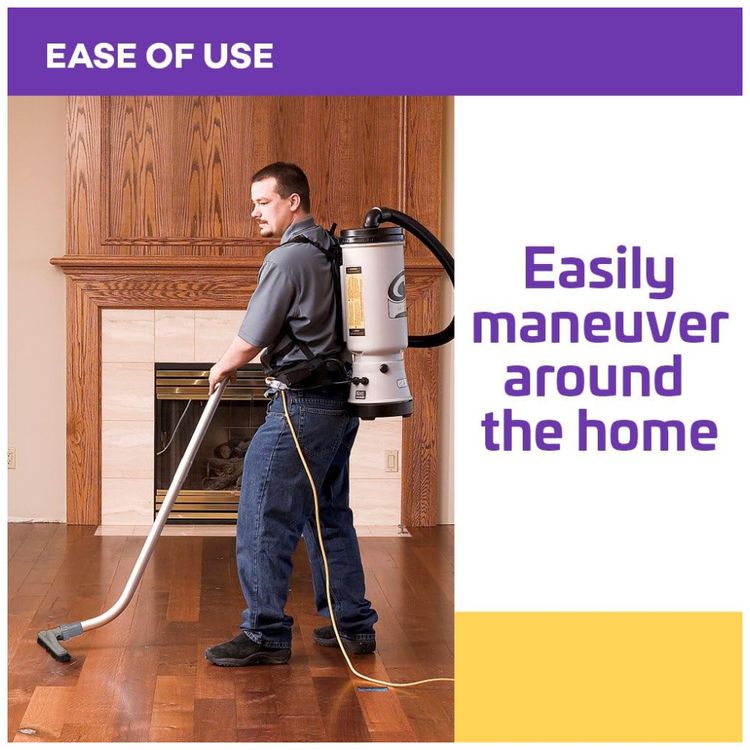 EASE OF USE

Easily maneuver around the home